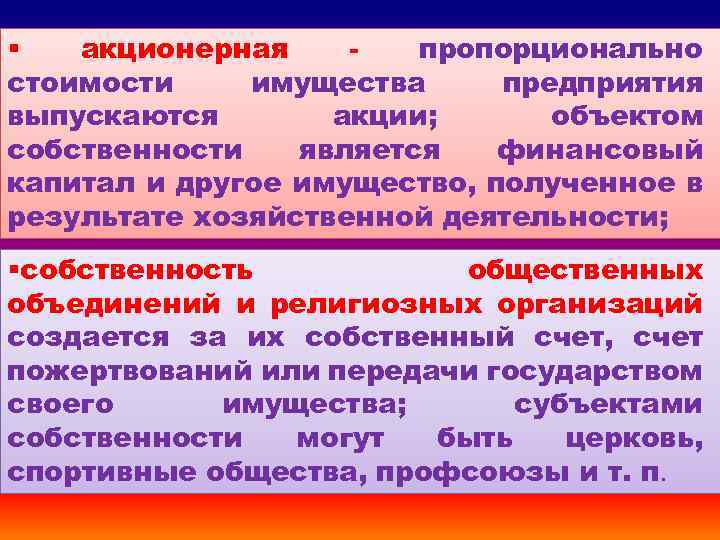 ▪ акционерная - пропорционально стоимости имущества предприятия выпускаются акции; объектом собственности является финансовый капитал и другое имущество, полученное в результате хозяйственной деятельности;

▪собственность общественных объединений и религиозных организаций создается за их собственный счет, счет пожертвований или передачи государством своего имущества; субъектами собственности могут быть церковь, спортивные общества, профсоюзы и т. п.